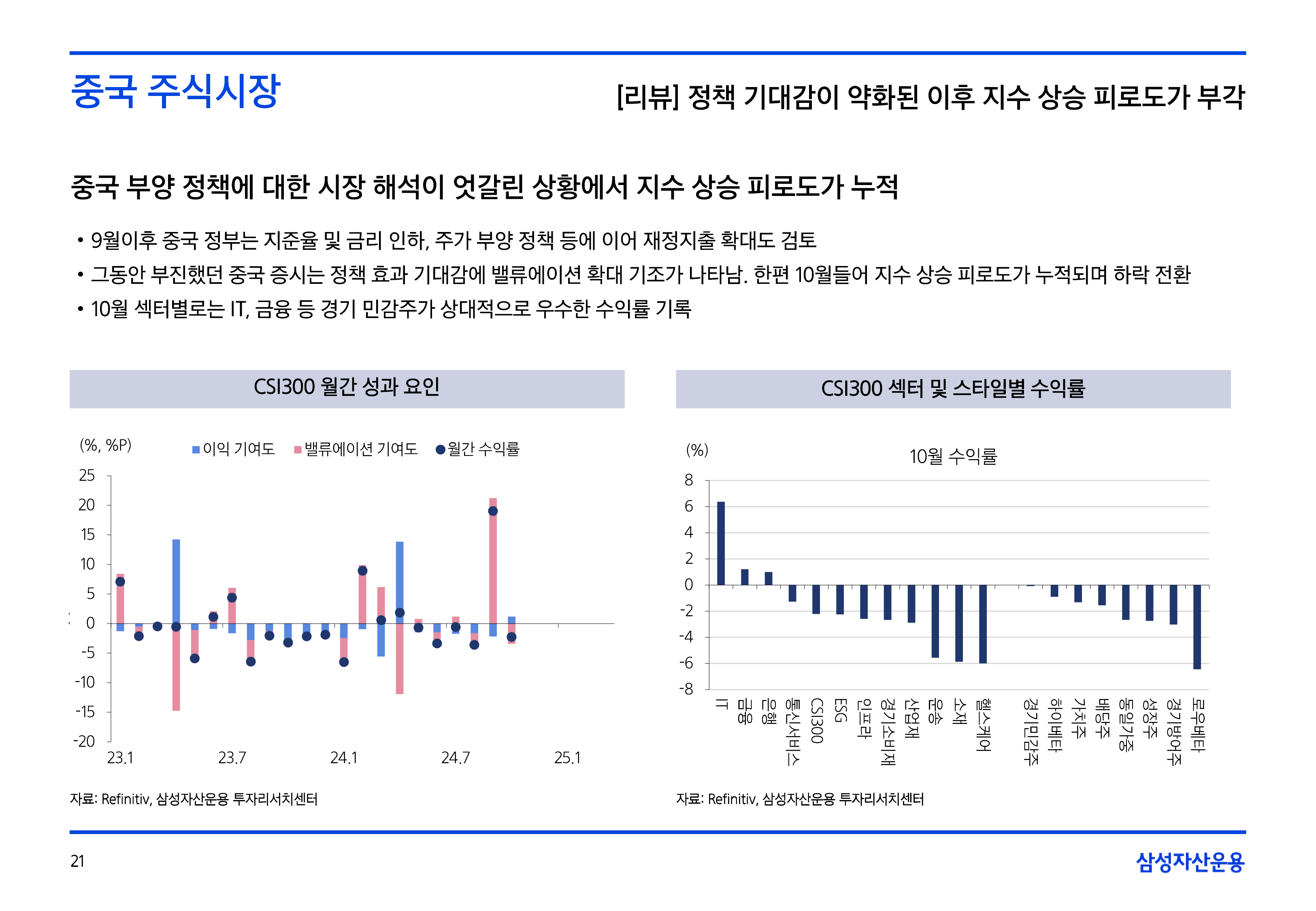 중국 주식시장

[리뷰] 정책 기대감이 약화된 이후 지수 상승 피로도가 부각

중국 부양 정책에 대한 시장 해석이 엇갈린 상황에서 지수 상승 피로도가 누적

• 9월이후 중국 정부는 지준율 및 금리 인하, 주가 부양 정책 등에 이어 재정지출 확대도 검토
• 그동안 부진했던 중국 증시는 정책 효과 기대감에 밸류에이션 확대 기조가 나타남. 한편 10월들어 지수 상승 피로도가 누적되며 하락 전환
• 10월 섹터별로는 IT, 금융 등 경기 민감주가 상대적으로 우수한 수익률 기록

CSI300 월간 성과 요인

(%, %P)
이익 기여도 밸류에이션 기여도 월간 수익률
25
20
15
10
5
0
-5
-10
-15
-20
23.1 23.7 24.1 24.7 25.1

자료: Refinitiv, 삼성자산운용 투자리서치센터

CSI300 섹터 및 스타일별 수익률

(%)
10월 수익률
8
6
4
2
0
-2
-4
-6
-8
IT 금융 은행 통신서비스 CSI300 ESG 인프라 경기소비재 산업재 운송 소재 헬스케어 경기민감주 하이베타 가치주 배당주 동일가중 성장주 경기방어주 로우베타

자료: Refinitiv, 삼성자산운용 투자리서치센터

21

삼성자산운용